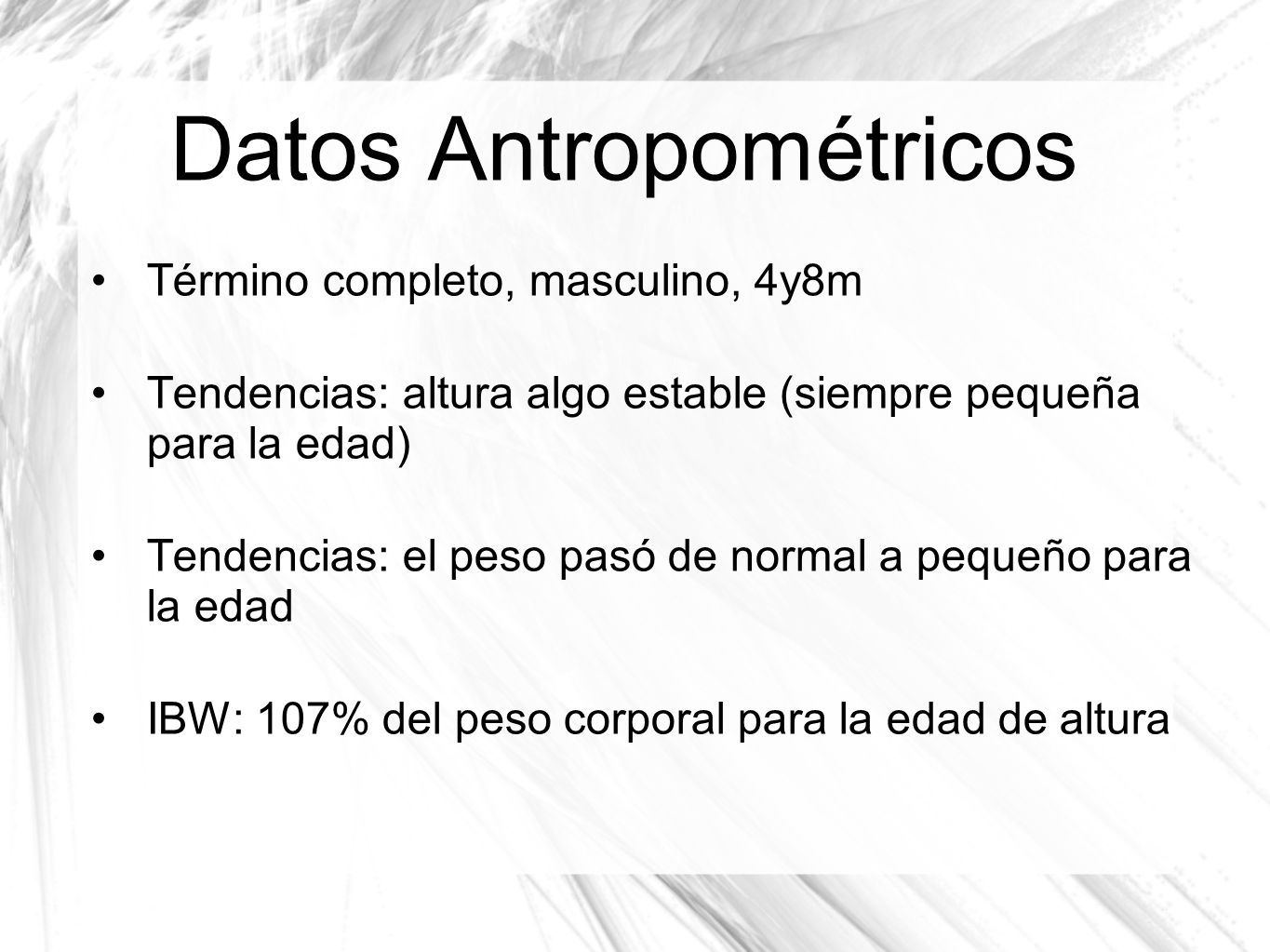 Datos Antropométricos

• Término completo, masculino, 4y8m

• Tendencias: altura algo estable (siempre pequeña para la edad)

• Tendencias: el peso pasó de normal a pequeño para la edad

• IBW: 107% del peso corporal para la edad de altura